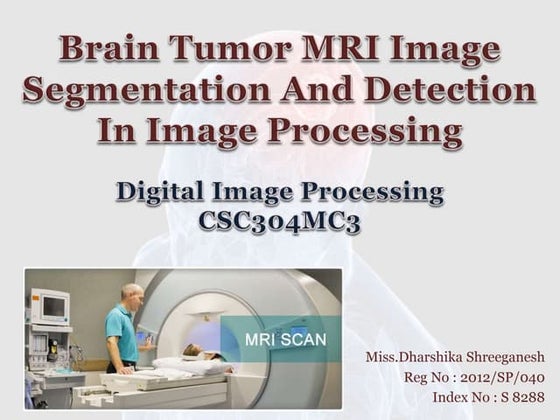 Brain Tumor MRI Image Segmentation And Detection In Image Processing

Digital Image Processing
CSC304MC3

MRI SCAN

Miss.Dharshika Shreeganesh
Reg No : 2012/SP/040
Index No : S 8288